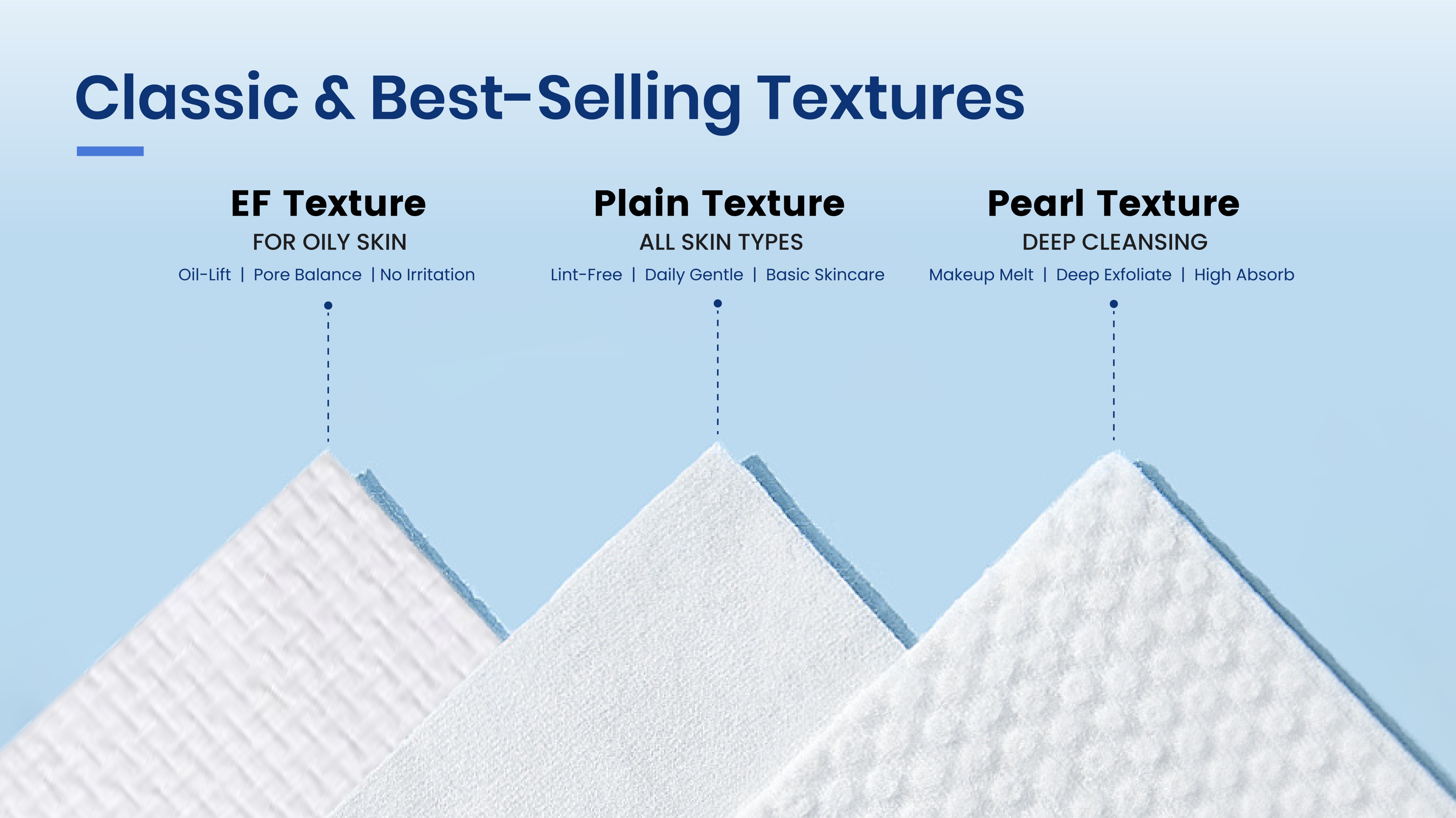 Classic & Best-Selling Textures

EF Texture
FOR OILY SKIN
Oil-Lift | Pore Balance | No Irritation

Plain Texture
ALL SKIN TYPES
Lint-Free | Daily Gentle | Basic Skincare

Pearl Texture
DEEP CLEANSING
Makeup Melt | Deep Exfoliate | High Absorb